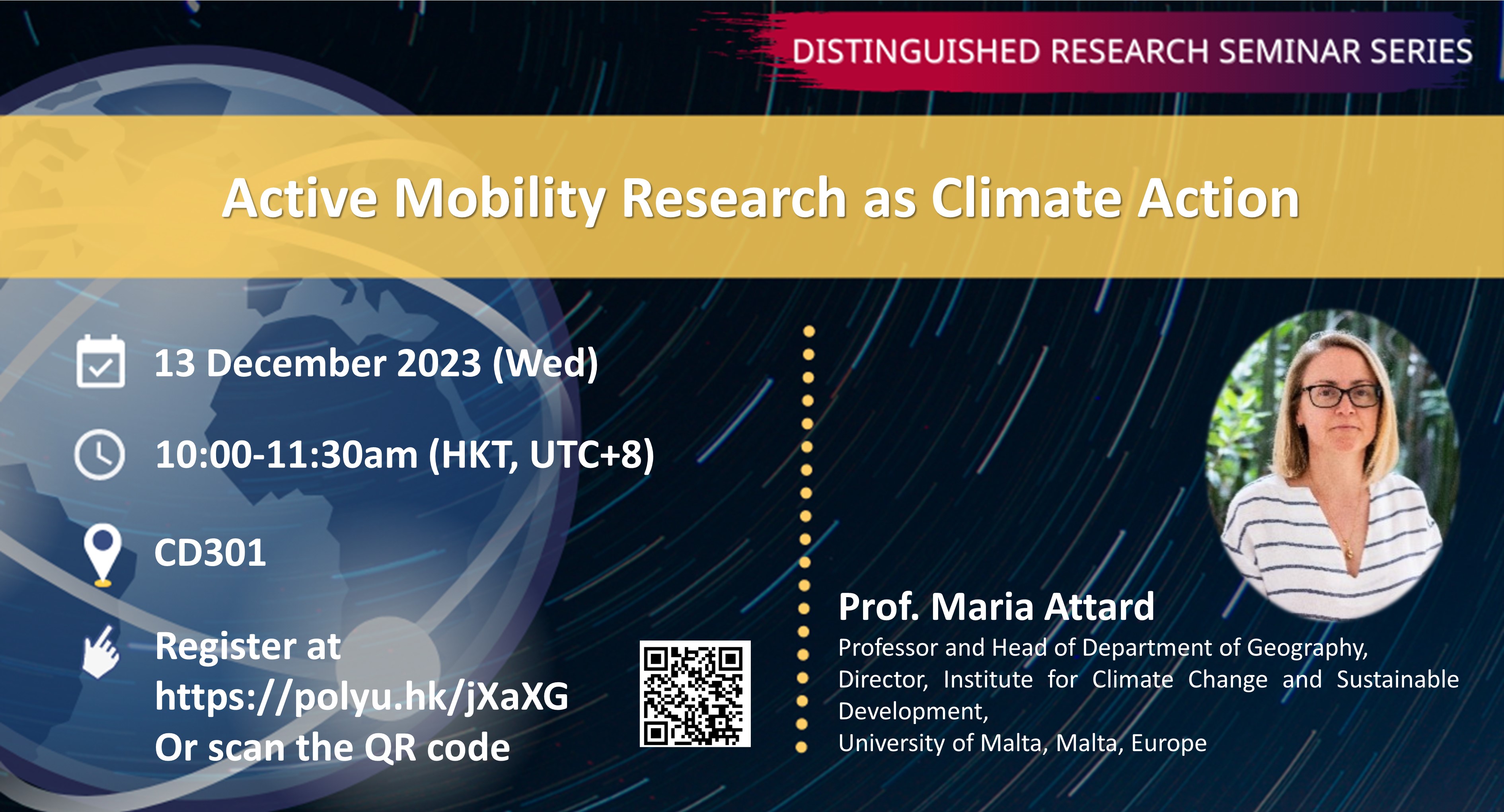 DISTINGUISHED RESEARCH SEMINAR SERIES

Active Mobility Research as Climate Action

13 December 2023 (Wed)

10:00-11:30am (HKT, UTC+8)

CD301

Register at https://polyu.hk/jXaXG
Or scan the QR code

Prof. Maria Attard
Professor and Head of Department of Geography,
Director, Institute for Climate Change and Sustainable Development,
University of Malta, Malta, Europe